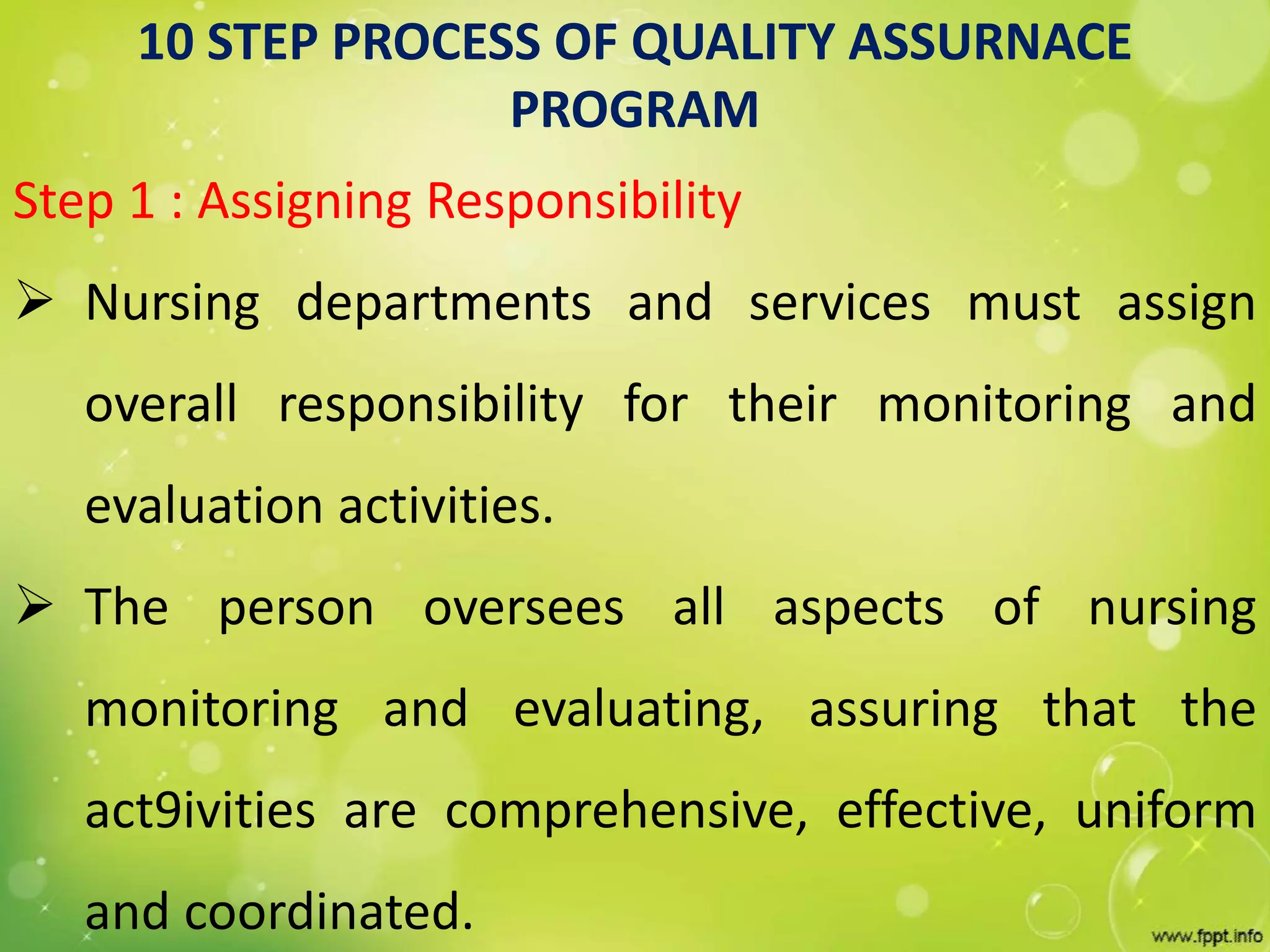 10 STEP PROCESS OF QUALITY ASSURNACE PROGRAM

Step 1 : Assigning Responsibility

➢ Nursing departments and services must assign overall responsibility for their monitoring and evaluation activities.

➢ The person oversees all aspects of nursing monitoring and evaluating, assuring that the act9ivities are comprehensive, effective, uniform and coordinated.

www.fppt.info